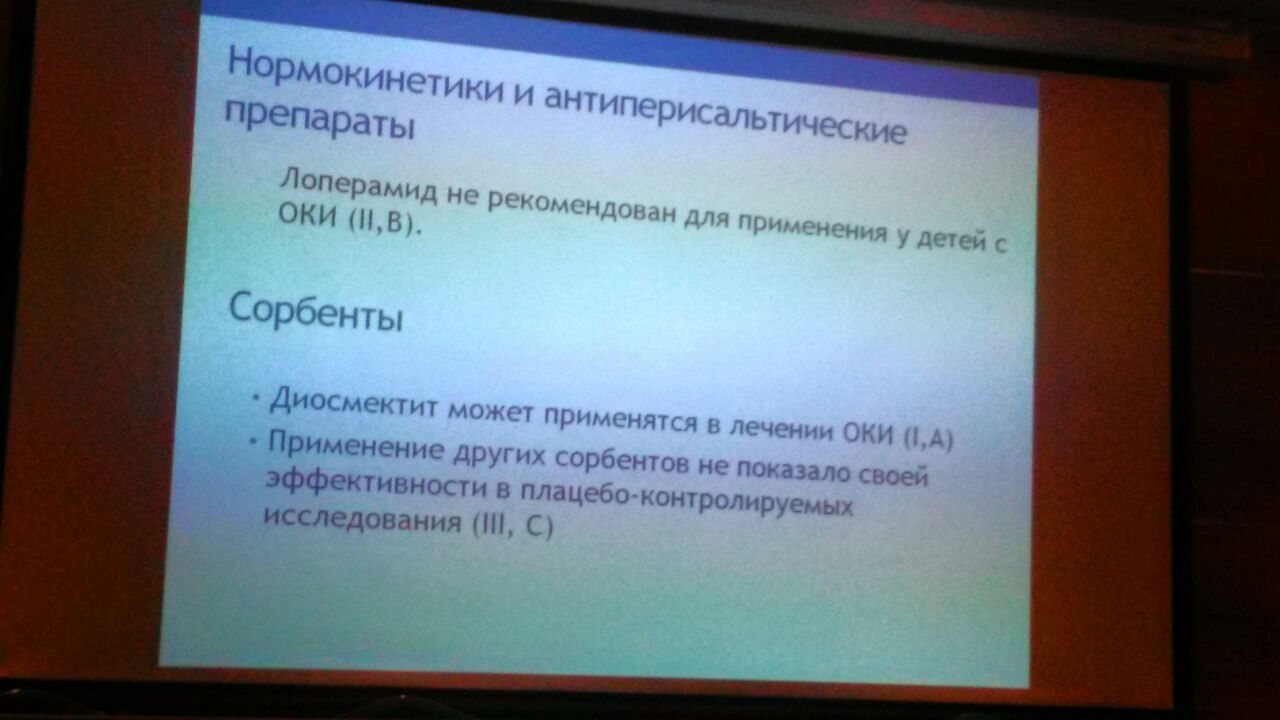 Нормокинетики и антиперисальтические препараты

Лоперамид не рекомендован для применения у детей с ОКИ (II,B).

Сорбенты

• Диосмектит может применятся в лечении ОКИ (I,A)
• Применение других сорбентов не показало своей эффективности в плацебо-контролируемых исследования (III, C)